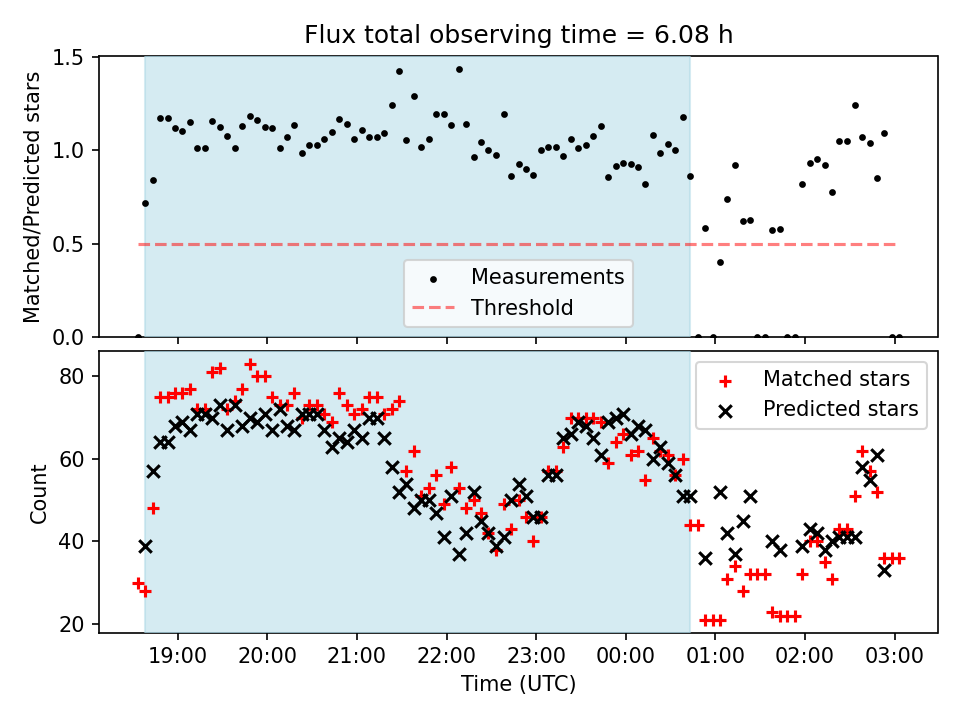 Flux total observing time = 6.08 h

Matched/Predicted stars

1.5
1.0
0.5
0.0

Measurements
Threshold

Count

80
60
40
20

Matched stars
Predicted stars

19:00
20:00
21:00
22:00
23:00
00:00
01:00
02:00
03:00

Time (UTC)